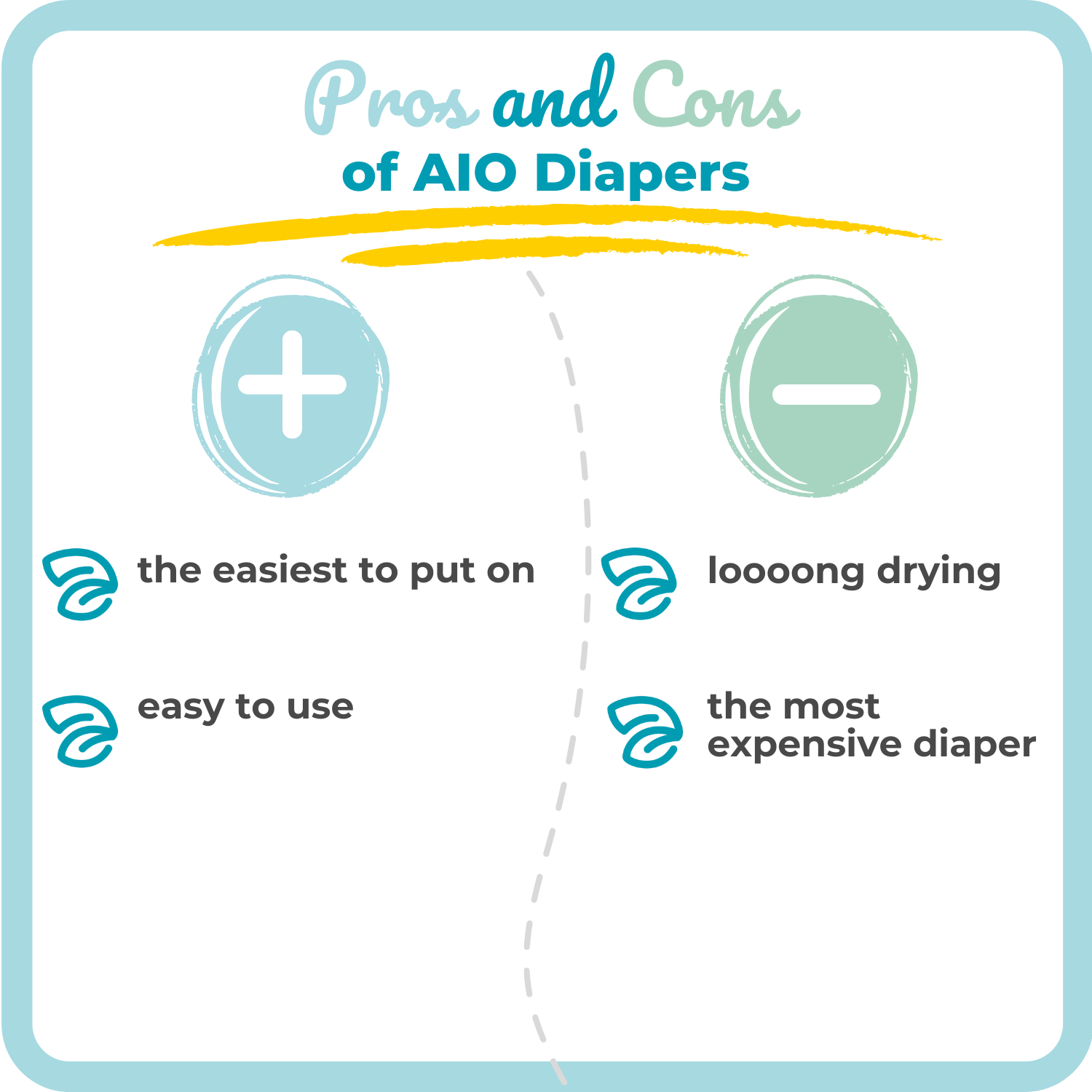 Pros and Cons
of AIO Diapers

the easiest to put on

easy to use

loooong drying

the most expensive diaper